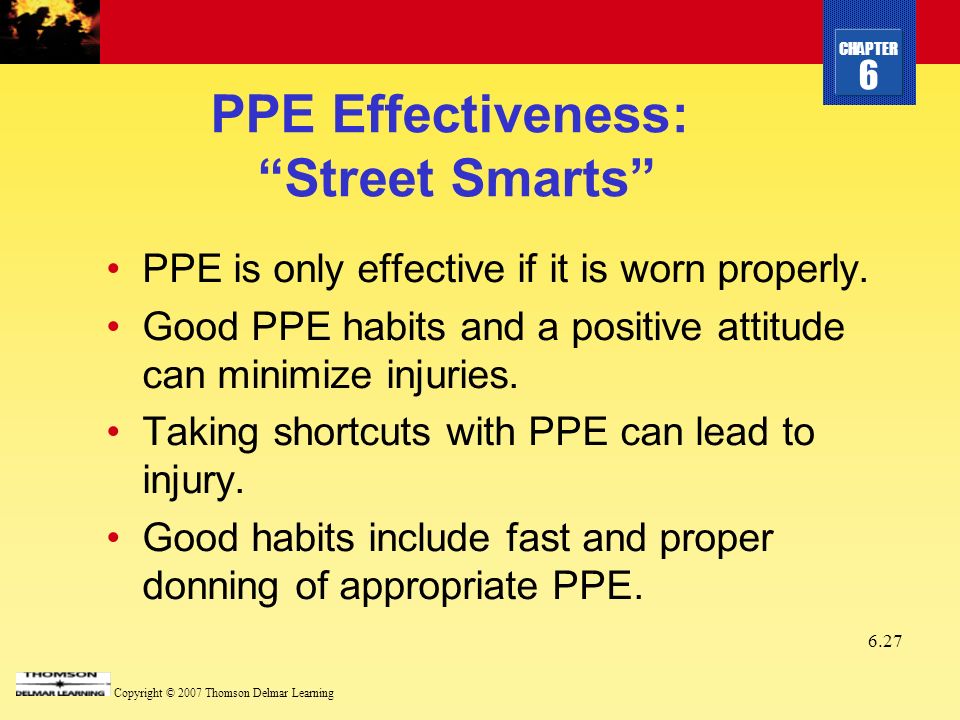 CHAPTER
6

PPE Effectiveness: “Street Smarts”

• PPE is only effective if it is worn properly.
• Good PPE habits and a positive attitude can minimize injuries.
• Taking shortcuts with PPE can lead to injury.
• Good habits include fast and proper donning of appropriate PPE.

6.27

THOMSON
DELMAR LEARNING
Copyright © 2007 Thomson Delmar Learning